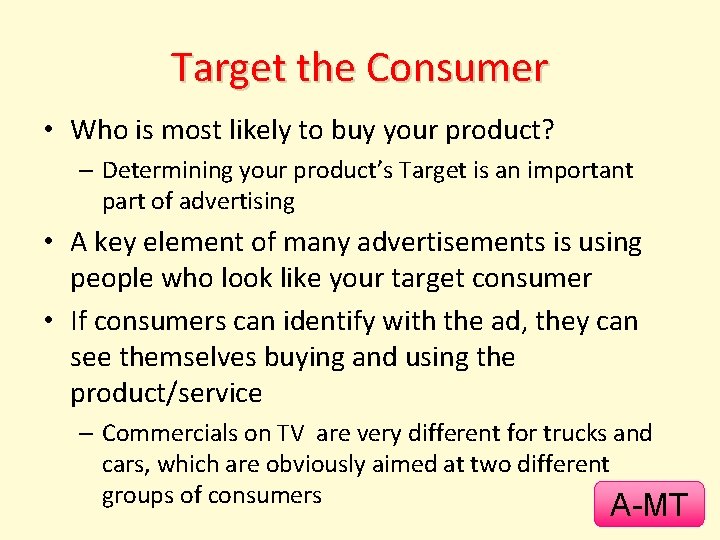 Target the Consumer

• Who is most likely to buy your product?
– Determining your product's Target is an important part of advertising
• A key element of many advertisements is using people who look like your target consumer
• If consumers can identify with the ad, they can see themselves buying and using the product/service
– Commercials on TV are very different for trucks and cars, which are obviously aimed at two different groups of consumers

A-MT